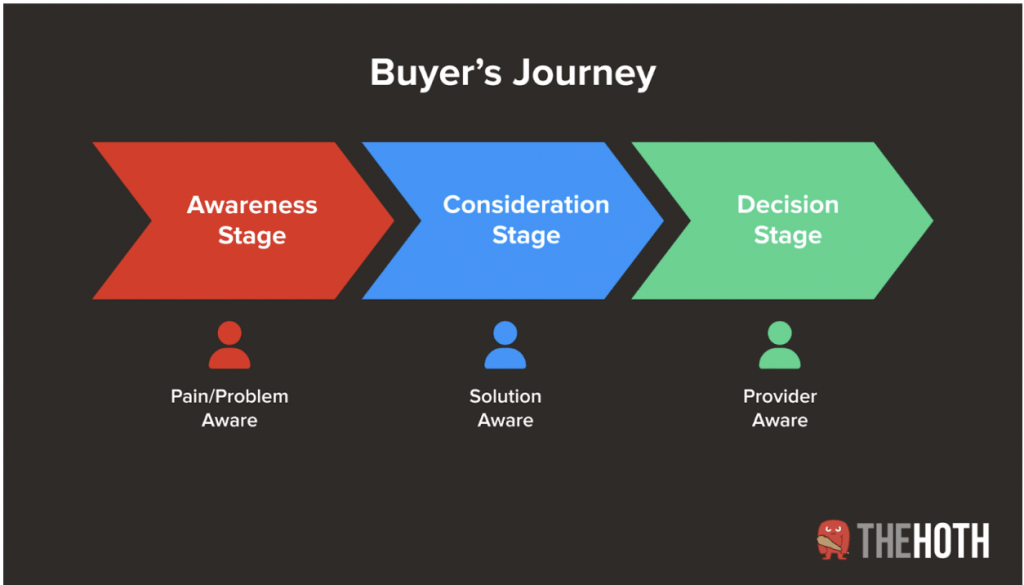 Buyer's Journey

Awareness Stage

Consideration Stage

Decision Stage

Pain/Problem Aware

Solution Aware

Provider Aware

THEHOTH